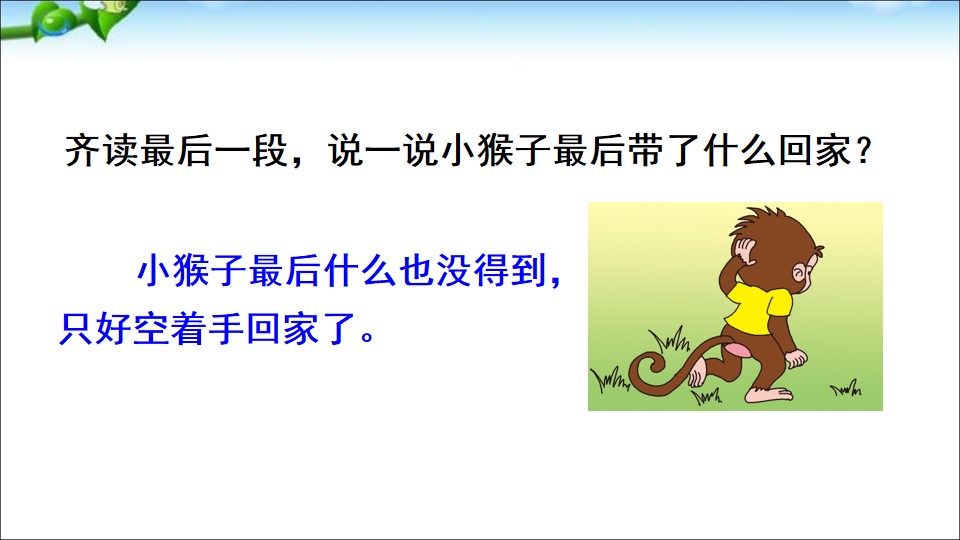 齐读最后一段，说一说小猴子最后带了什么回家？

小猴子最后什么也没得到，只好空着手回家了。